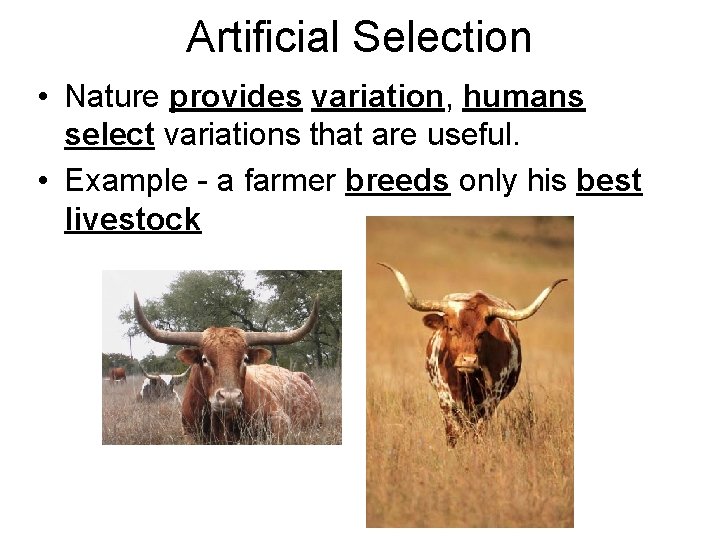 Artificial Selection

• Nature provides variation, humans select variations that are useful.

• Example - a farmer breeds only his best livestock